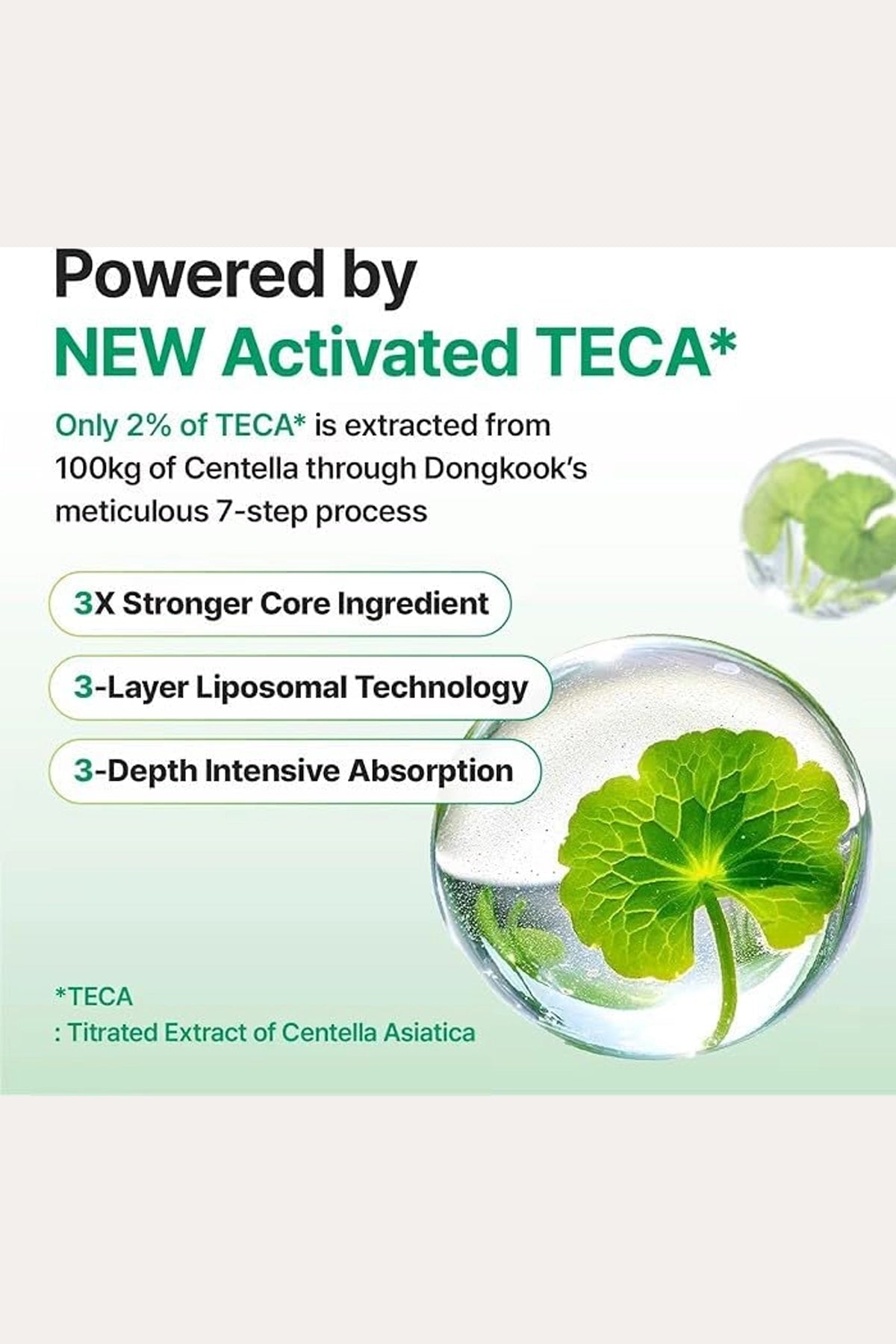 Powered by
NEW Activated TECA*

Only 2% of TECA* is extracted from 100kg of Centella through Dongkook's meticulous 7-step process

3X Stronger Core Ingredient

3-Layer Liposomal Technology

3-Depth Intensive Absorption

*TECA
: Titrated Extract of Centella Asiatica